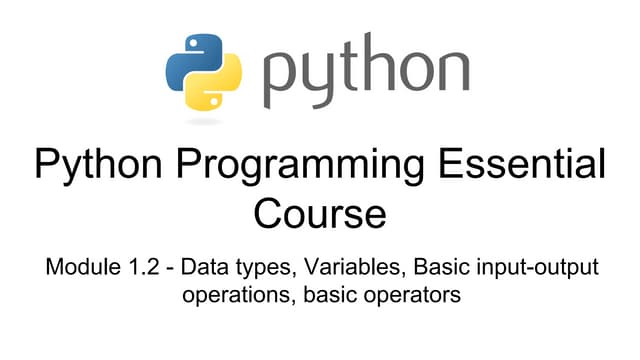 python

Python Programming Essential Course

Module 1.2 - Data types, Variables, Basic input-output operations, basic operators